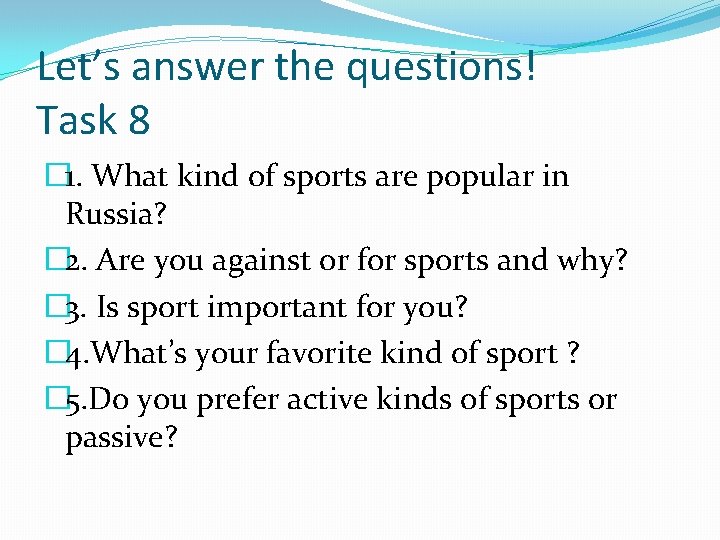 Let’s answer the questions!
Task 8

1. What kind of sports are popular in Russia?

2. Are you against or for sports and why?

3. Is sport important for you?

4.What’s your favorite kind of sport ?

5.Do you prefer active kinds of sports or passive?